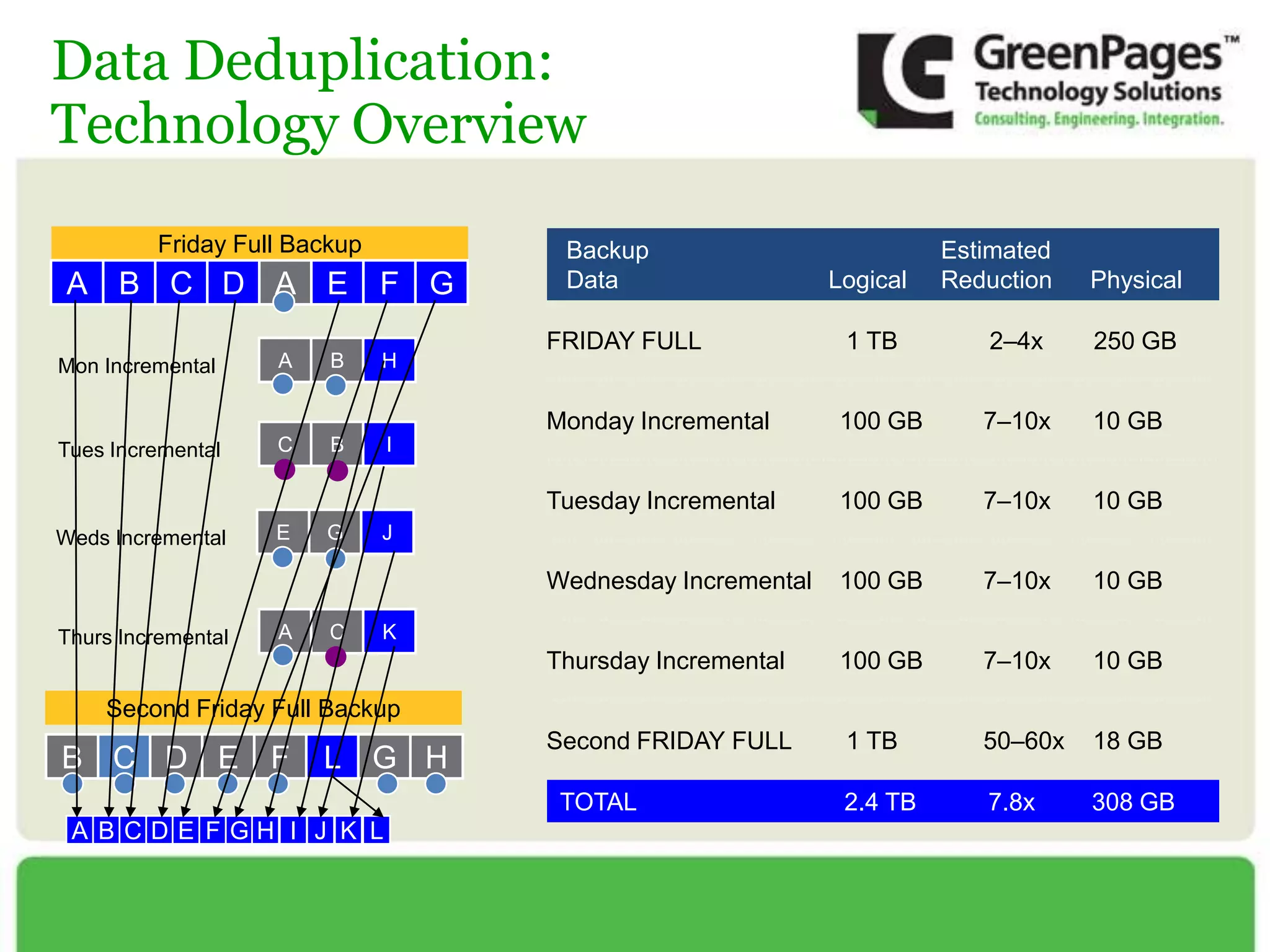 Data Deduplication:
Technology Overview

GreenPages™
Technology Solutions
Consulting. Engineering. Integration.

Friday Full Backup

A B C D A E F G

Mon Incremental A B H

Tues Incremental C B I

Weds Incremental E G J

Thurs Incremental A C K

Second Friday Full Backup

B C D E F L G H

A B C D E F G H I J K L

| Backup Data | Logical | Estimated Reduction | Physical |
|---|---|---|---|
| FRIDAY FULL | 1 TB | 2–4x | 250 GB |
| Monday Incremental | 100 GB | 7–10x | 10 GB |
| Tuesday Incremental | 100 GB | 7–10x | 10 GB |
| Wednesday Incremental | 100 GB | 7–10x | 10 GB |
| Thursday Incremental | 100 GB | 7–10x | 10 GB |
| Second FRIDAY FULL | 1 TB | 50–60x | 18 GB |
| TOTAL | 2.4 TB | 7.8x | 308 GB |